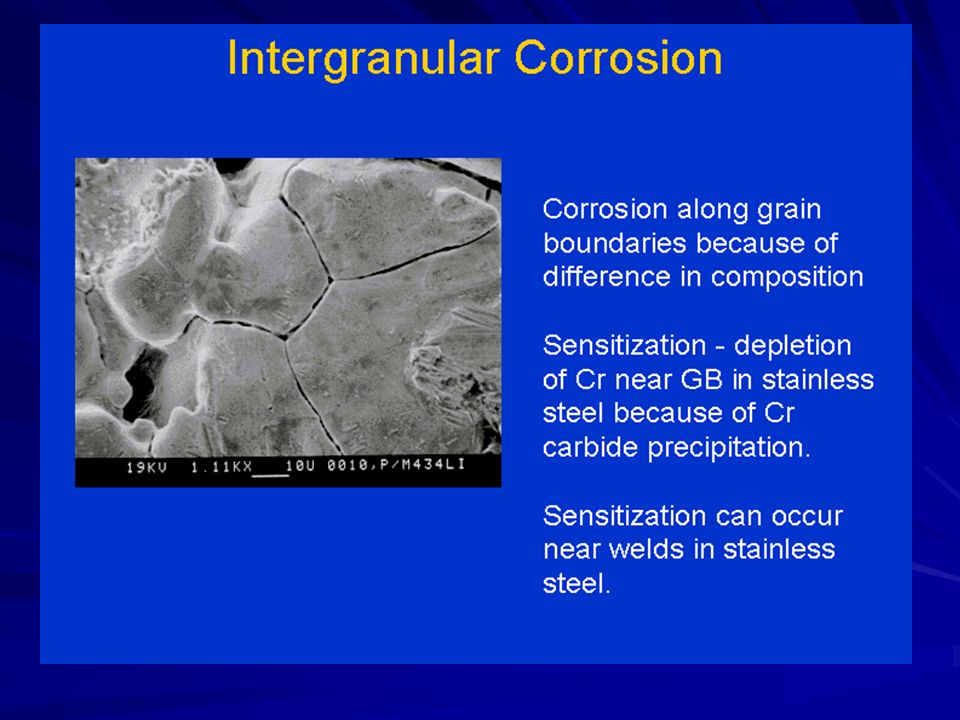 Intergranular Corrosion

19KV 1.11KX 10U 0010,P/M434LI

Corrosion along grain boundaries because of difference in composition

Sensitization - depletion of Cr near GB in stainless steel because of Cr carbide precipitation.

Sensitization can occur near welds in stainless steel.